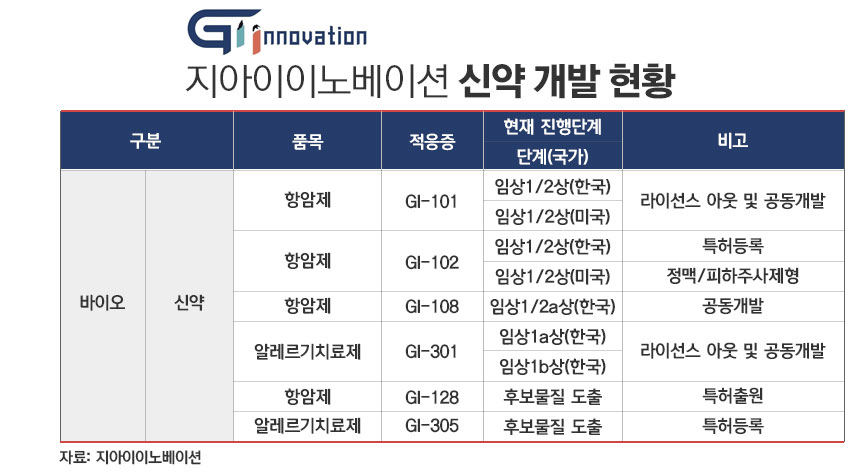 GI innovation

지아이이노베이션 신약 개발 현황

| 구분 | | 품목 | 적응증 | 현재 진행단계 단계(국가) | 비고 |
|---|---|---|---|---|---|
| 바이오 | 신약 | 항암제 | GI-101 | 임상1/2상(한국) | 라이선스 아웃 및 공동개발 |
| | | | | 임상1/2상(미국) | |
| | | 항암제 | GI-102 | 임상1/2상(한국) | 특허등록 |
| | | | | 임상1/2상(미국) | 정맥/피하주사제형 |
| | | 항암제 | GI-108 | 임상1/2a상(한국) | 공동개발 |
| | | 알레르기치료제 | GI-301 | 임상1a상(한국) | 라이선스 아웃 및 공동개발 |
| | | | | 임상1b상(한국) | |
| | | 항암제 | GI-128 | 후보물질 도출 | 특허출원 |
| | | 알레르기치료제 | GI-305 | 후보물질 도출 | 특허등록 |

자료: 지아이이노베이션